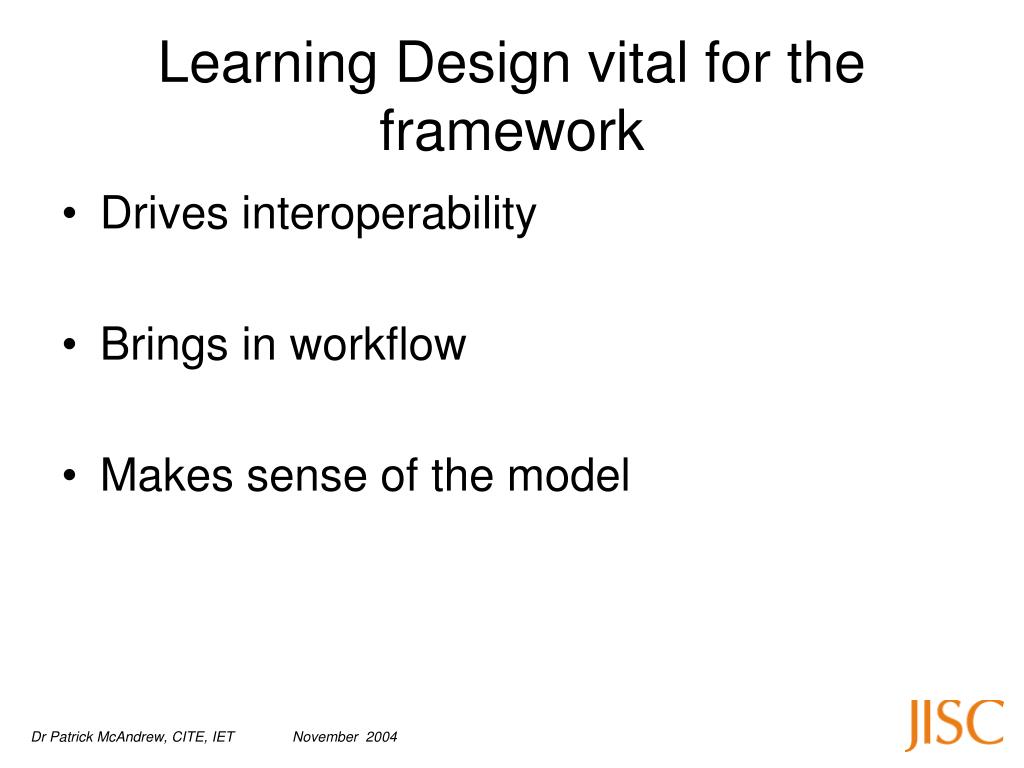 Learning Design vital for the framework

• Drives interoperability

• Brings in workflow

• Makes sense of the model

Dr Patrick McAndrew, CITE, IET November 2004

JISC